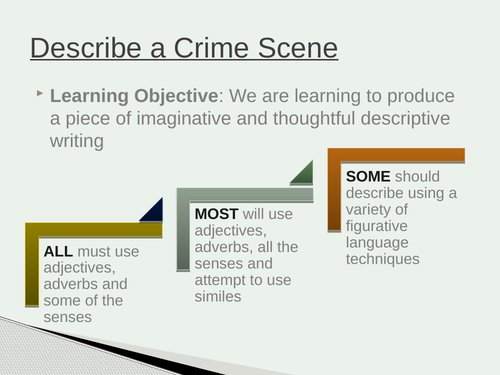 Describe a Crime Scene

Learning Objective: We are learning to produce a piece of imaginative and thoughtful descriptive writing

ALL must use adjectives, adverbs and some of the senses

MOST will use adjectives, adverbs, all the senses and attempt to use similes

SOME should describe using a variety of figurative language techniques